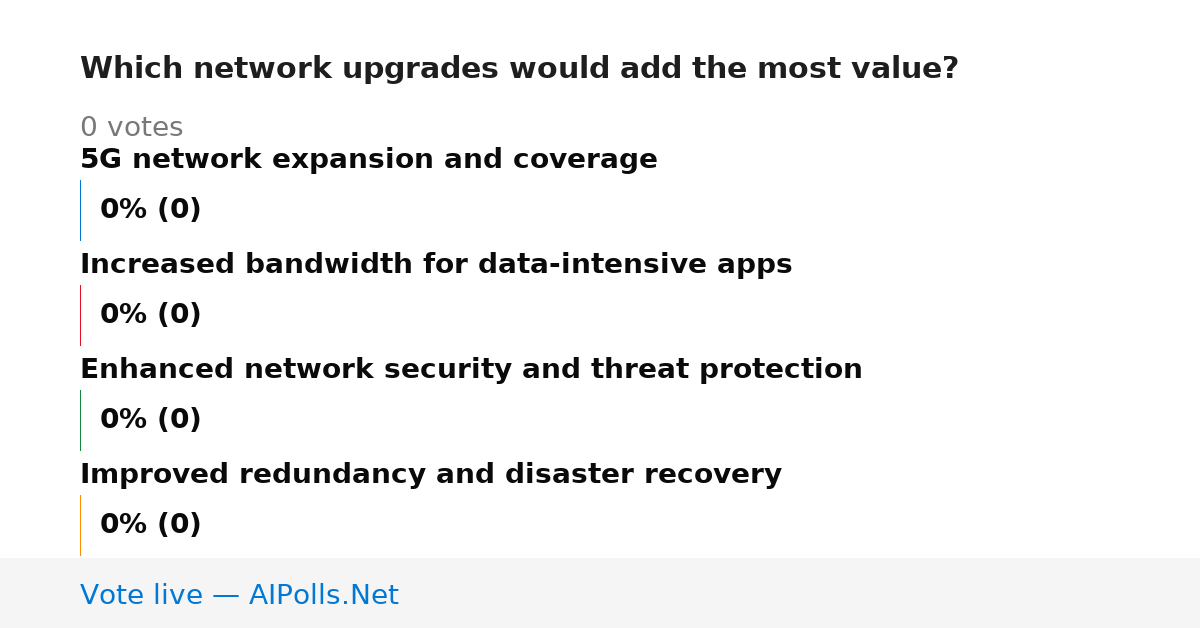 Which network upgrades would add the most value?

0 votes

5G network expansion and coverage

0% (0)

Increased bandwidth for data-intensive apps

0% (0)

Enhanced network security and threat protection

0% (0)

Improved redundancy and disaster recovery

0% (0)

Vote live — AIPolls.Net